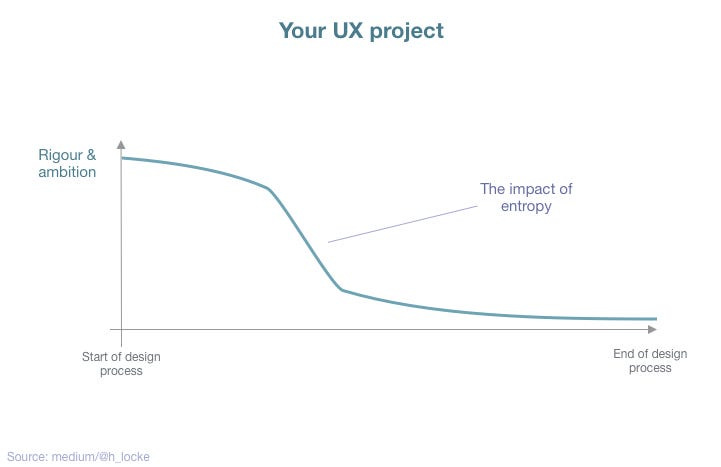 Your UX project

Rigour & ambition

The impact of entropy

Start of design process

End of design process

Source: medium/@h_locke